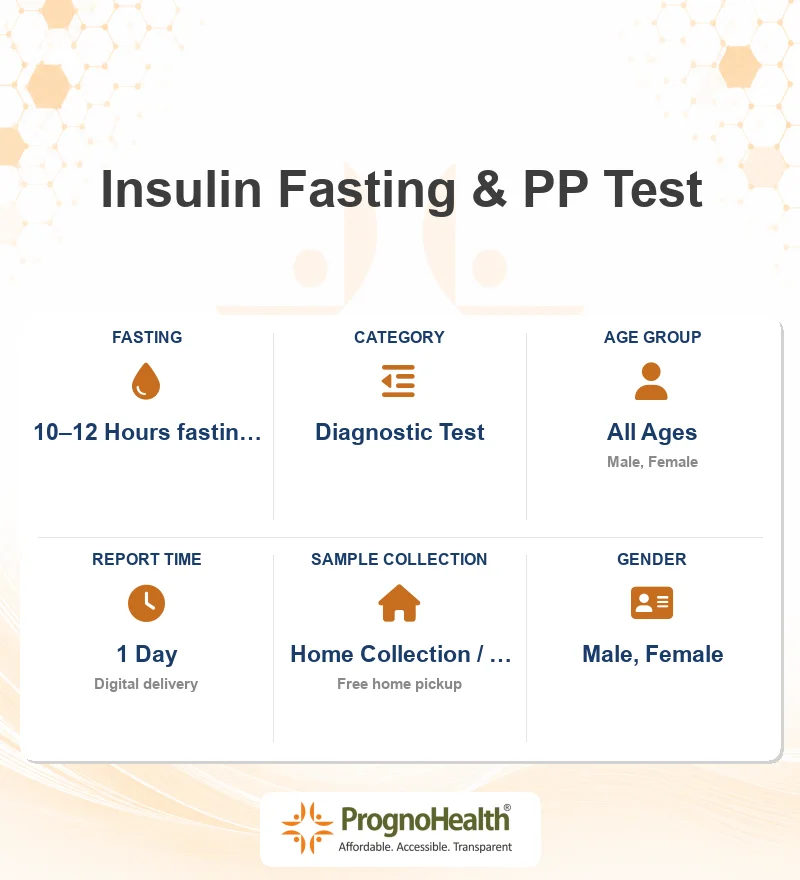 Insulin Fasting & PP Test

FASTING

10–12 Hours fastin…

CATEGORY

Diagnostic Test

AGE GROUP

All Ages

Male, Female

REPORT TIME

1 Day

Digital delivery

SAMPLE COLLECTION

Home Collection / …

Free home pickup

GENDER

Male, Female

PrognoHealth®

Affordable. Accessible. Transparent